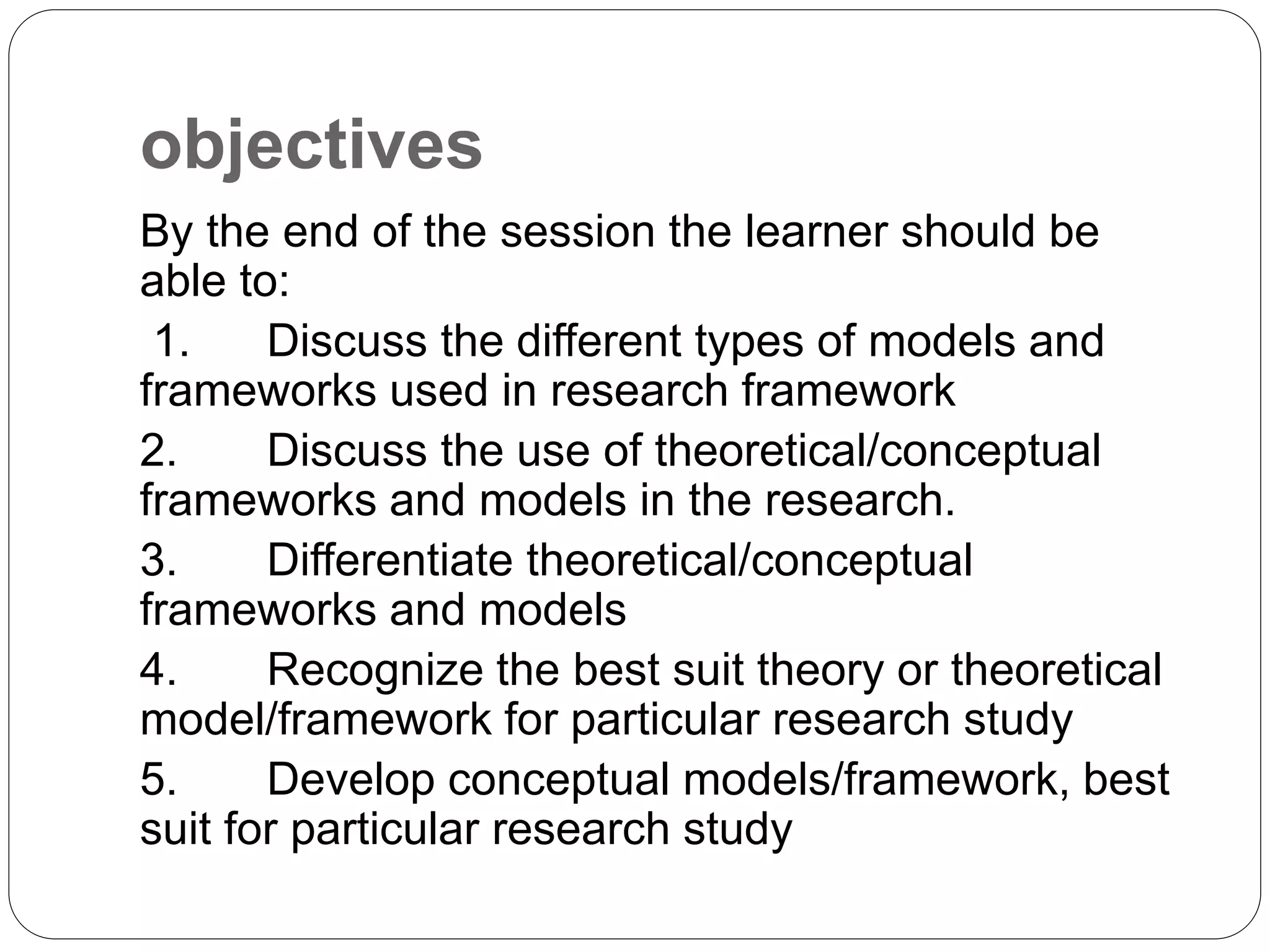 objectives

By the end of the session the learner should be able to:

1. Discuss the different types of models and frameworks used in research framework

2. Discuss the use of theoretical/conceptual frameworks and models in the research.

3. Differentiate theoretical/conceptual frameworks and models

4. Recognize the best suit theory or theoretical model/framework for particular research study

5. Develop conceptual models/framework, best suit for particular research study